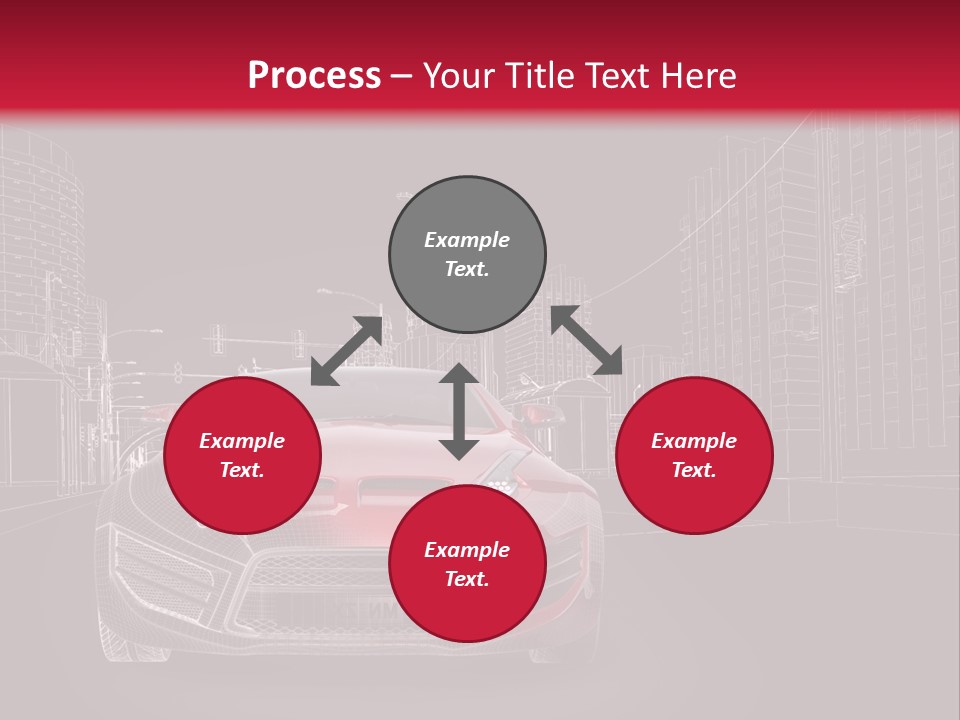 Process – Your Title Text Here

Example Text.

Example Text.

Example Text.

Example Text.